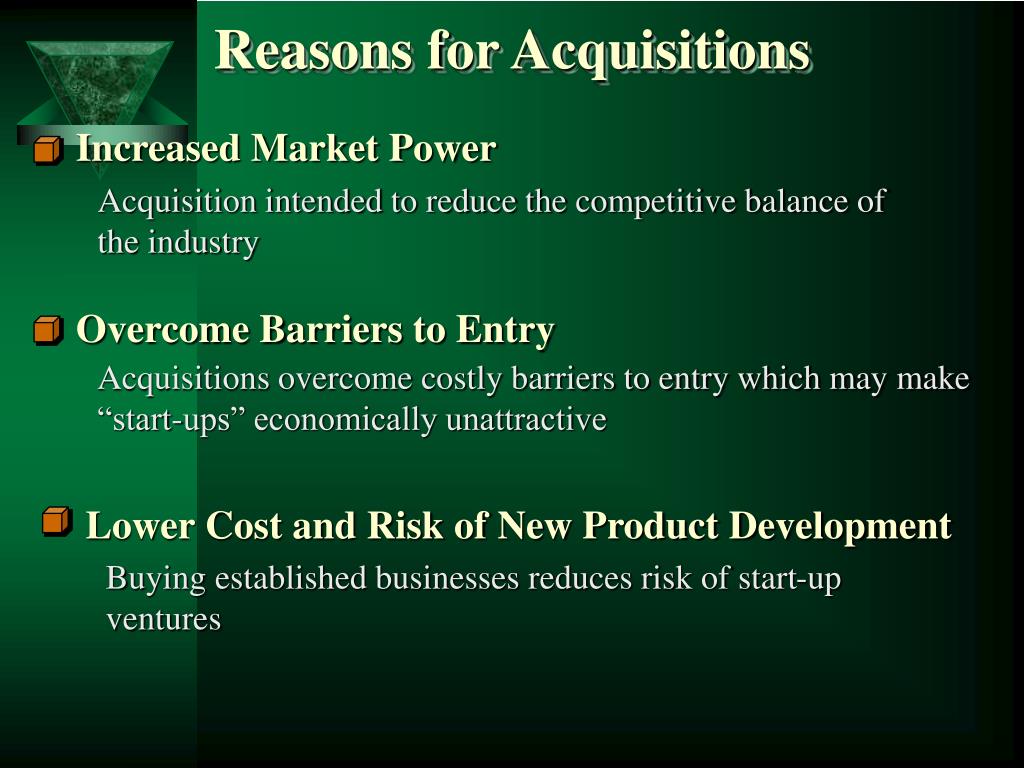 Reasons for Acquisitions

Increased Market Power

Acquisition intended to reduce the competitive balance of the industry

Overcome Barriers to Entry

Acquisitions overcome costly barriers to entry which may make “start-ups” economically unattractive

Lower Cost and Risk of New Product Development

Buying established businesses reduces risk of start-up ventures